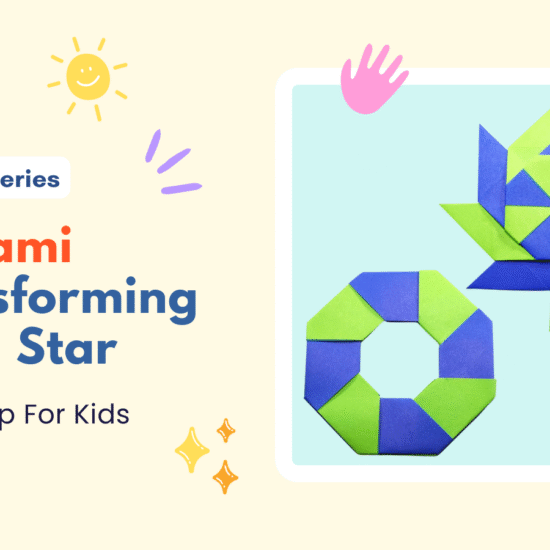 eries

ami
sforming
Star

p For Kids